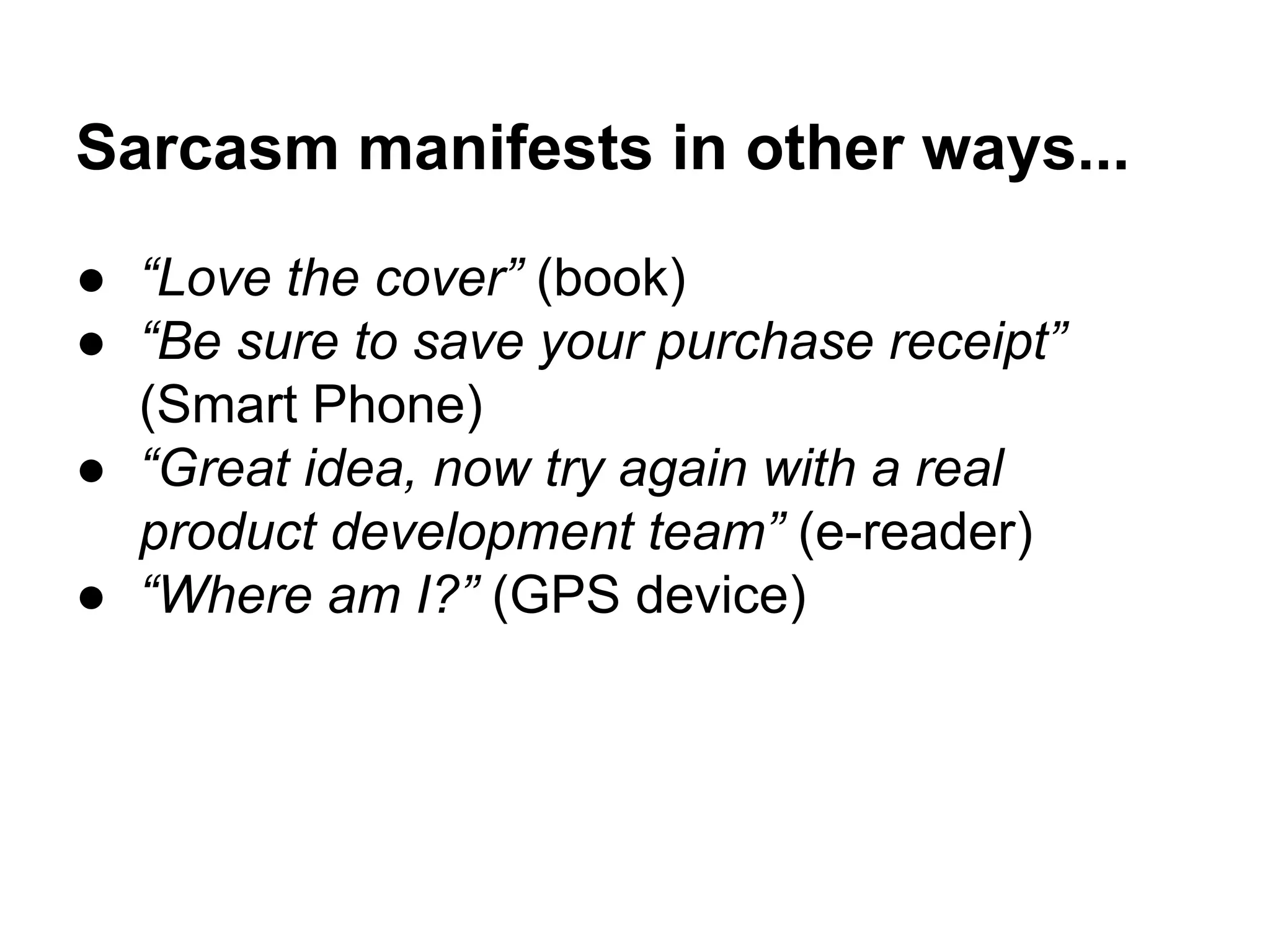 Sarcasm manifests in other ways...

● “Love the cover” (book)
● “Be sure to save your purchase receipt” (Smart Phone)
● “Great idea, now try again with a real product development team” (e-reader)
● “Where am I?” (GPS device)